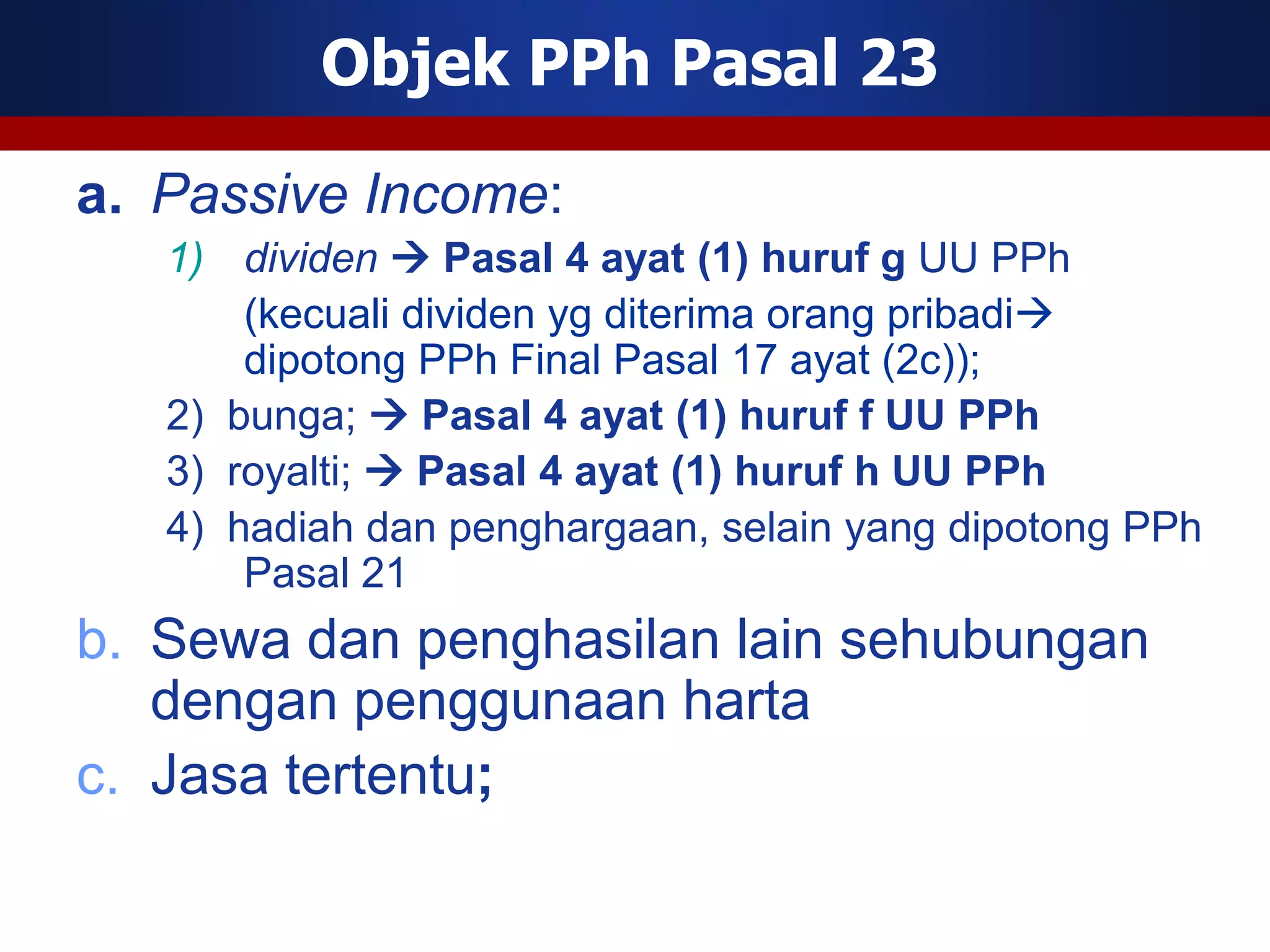 Objek PPh Pasal 23

a. Passive Income:

1) dividen → Pasal 4 ayat (1) huruf g UU PPh (kecuali dividen yg diterima orang pribadi→ dipotong PPh Final Pasal 17 ayat (2c));

2) bunga; → Pasal 4 ayat (1) huruf f UU PPh

3) royalti; → Pasal 4 ayat (1) huruf h UU PPh

4) hadiah dan penghargaan, selain yang dipotong PPh Pasal 21

b. Sewa dan penghasilan lain sehubungan dengan penggunaan harta

c. Jasa tertentu;